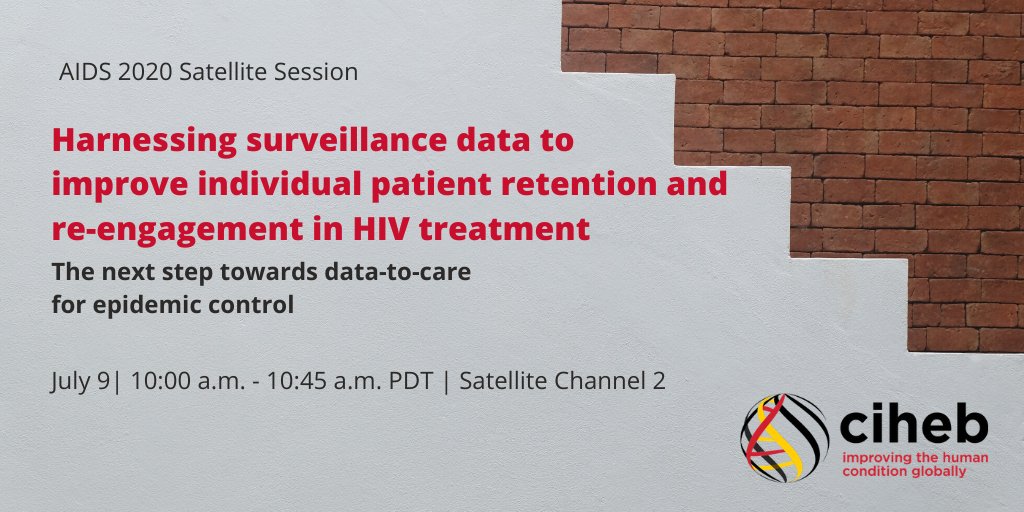 AIDS 2020 Satellite Session

Harnessing surveillance data to improve individual patient retention and re-engagement in HIV treatment

The next step towards data-to-care for epidemic control

July 9| 10:00 a.m. - 10:45 a.m. PDT | Satellite Channel 2

ciheb
improving the human condition globally